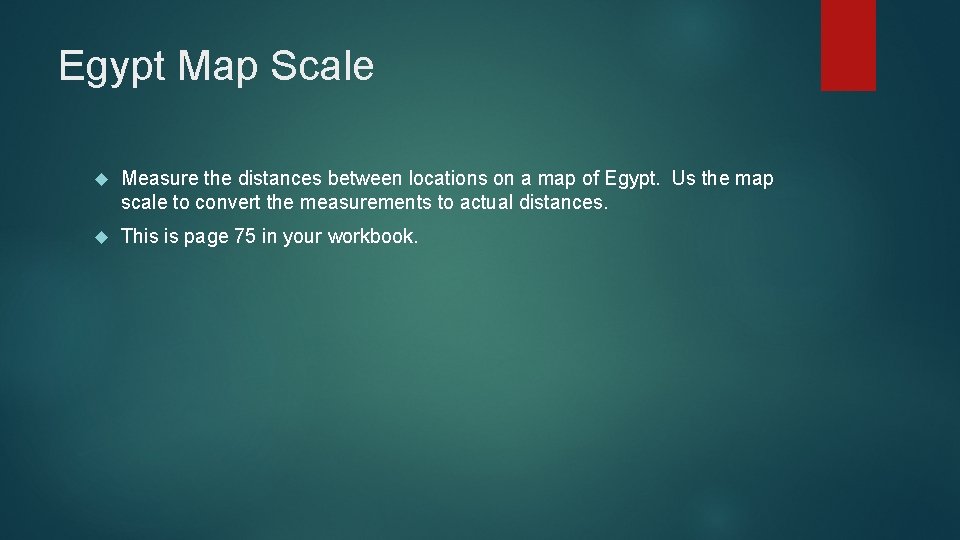 Egypt Map Scale

Measure the distances between locations on a map of Egypt. Us the map scale to convert the measurements to actual distances.

This is page 75 in your workbook.